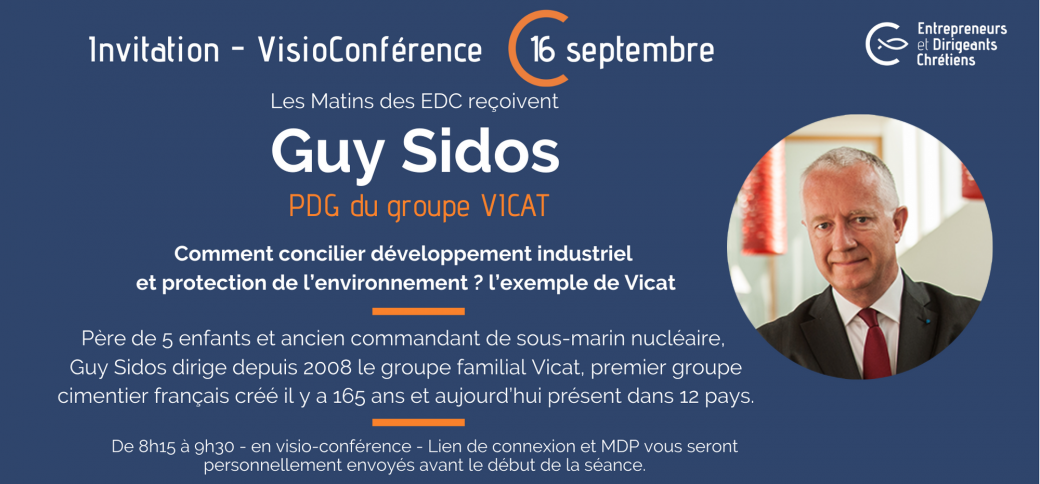 Invitation - VisioConférence 16 septembre

Entrepreneurs et Dirigeants Chrétiens

Les Matins des EDC reçoivent

Guy Sidos

PDG du groupe VICAT

Comment concilier développement industriel et protection de l'environnement ? l'exemple de Vicat

Père de 5 enfants et ancien commandant de sous-marin nucléaire, Guy Sidos dirige depuis 2008 le groupe familial Vicat, premier groupe cimentier français créé il y a 165 ans et aujourd'hui présent dans 12 pays.

De 8h15 à 9h30 - en visio-conférence - Lien de connexion et MDP vous seront personnellement envoyés avant le début de la séance.